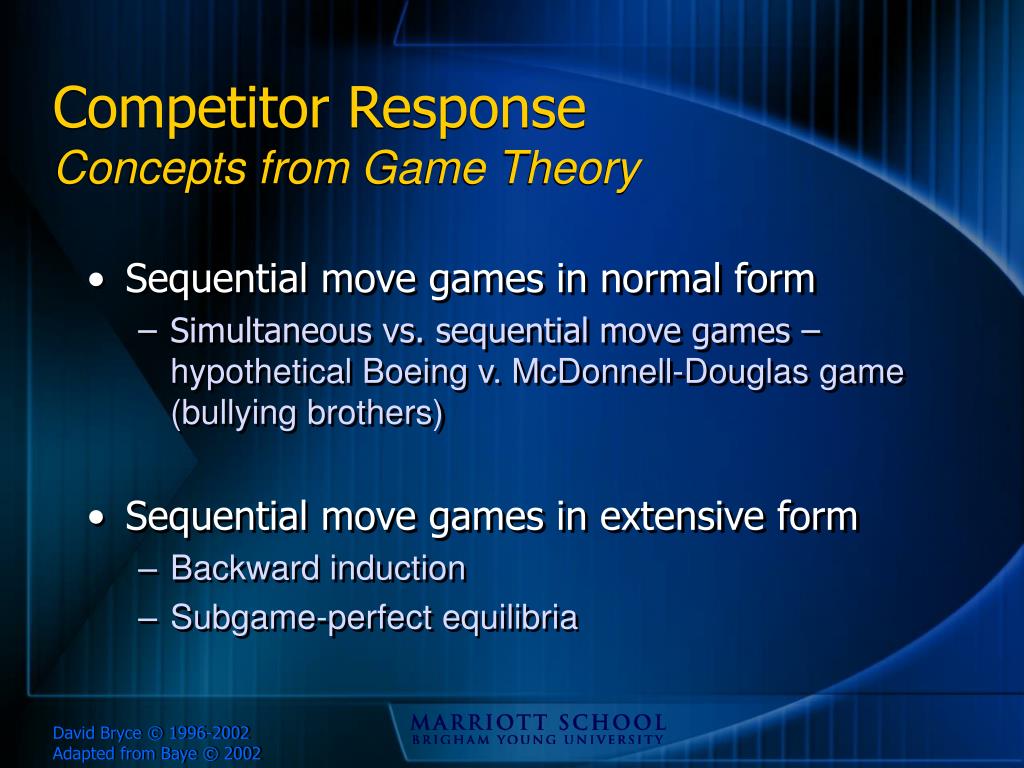 Competitor Response
Concepts from Game Theory

• Sequential move games in normal form
– Simultaneous vs. sequential move games – hypothetical Boeing v. McDonnell-Douglas game (bullying brothers)

• Sequential move games in extensive form
– Backward induction
– Subgame-perfect equilibria

David Bryce © 1996-2002
Adapted from Baye © 2002

MARRIOTT SCHOOL
BRIGHAM YOUNG UNIVERSITY